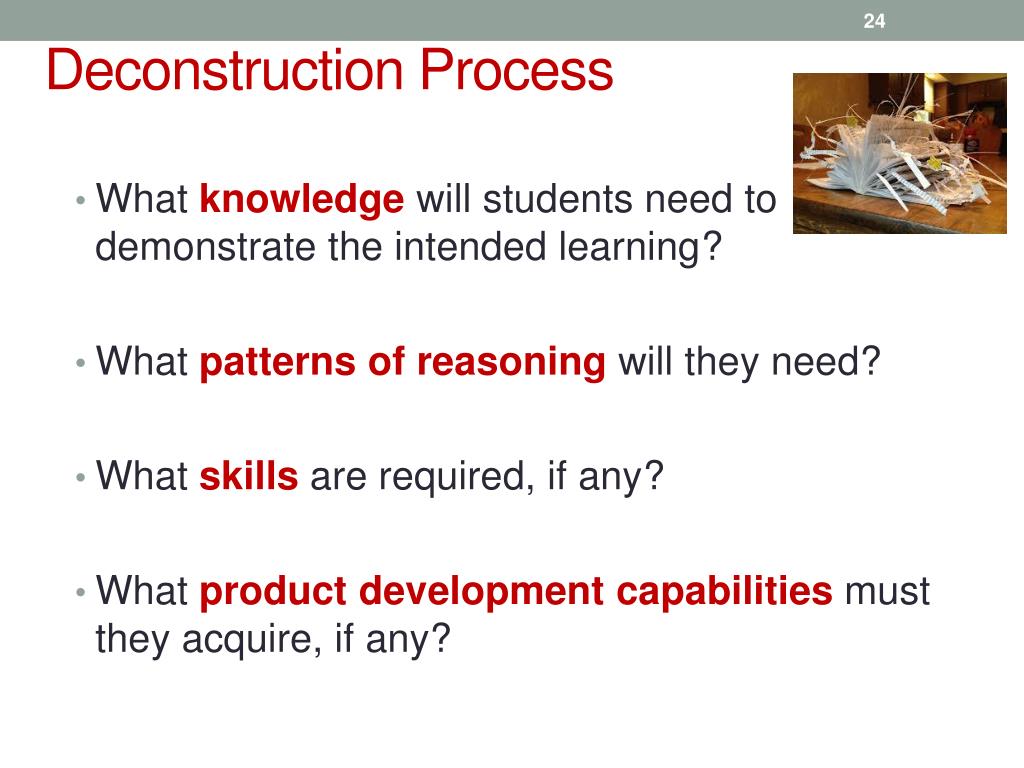 24

Deconstruction Process

• What knowledge will students need to demonstrate the intended learning?

• What patterns of reasoning will they need?

• What skills are required, if any?

• What product development capabilities must they acquire, if any?